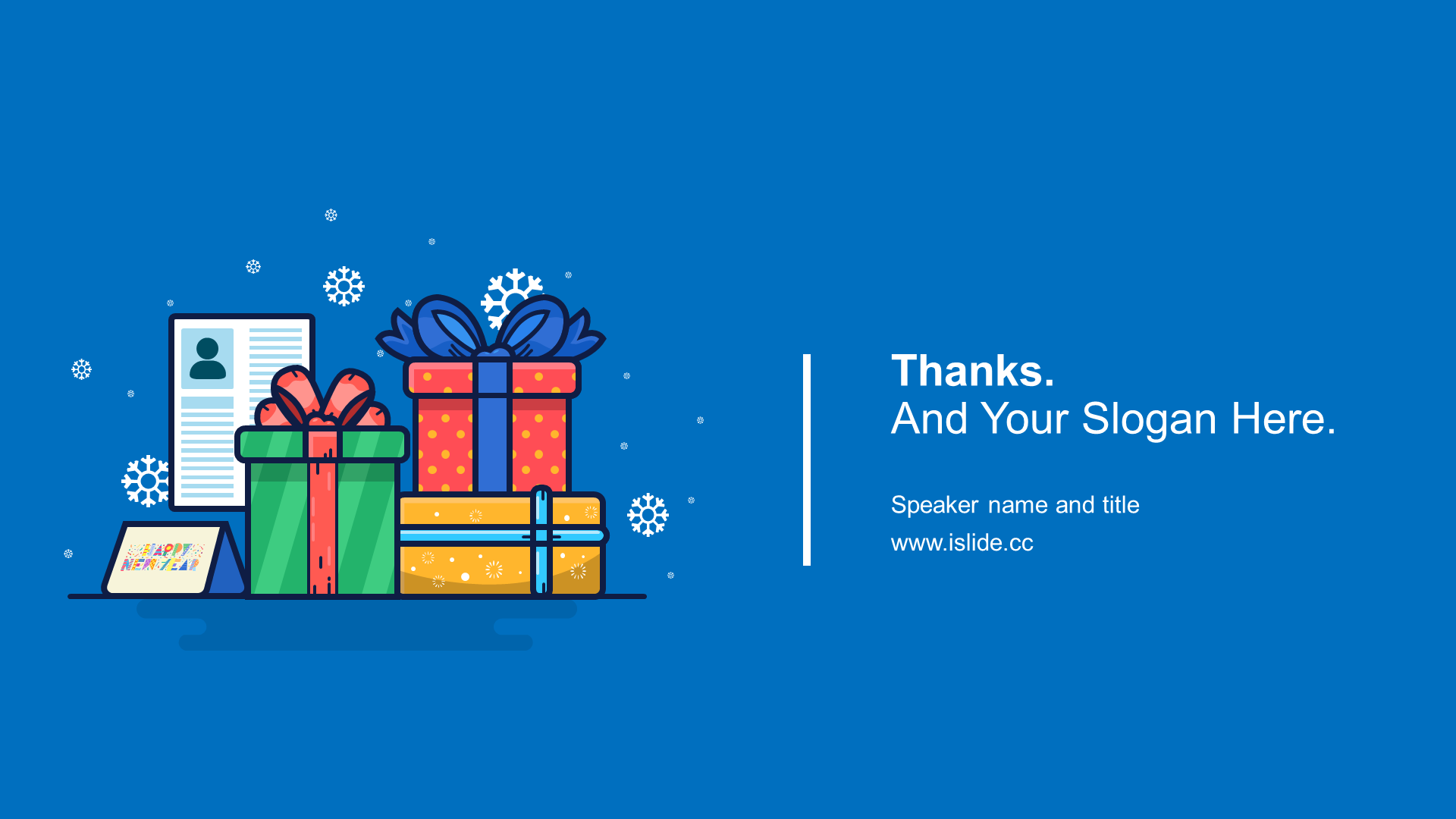 HAPPY NEW YEAR

Thanks.
And Your Slogan Here.

Speaker name and title
www.islide.cc